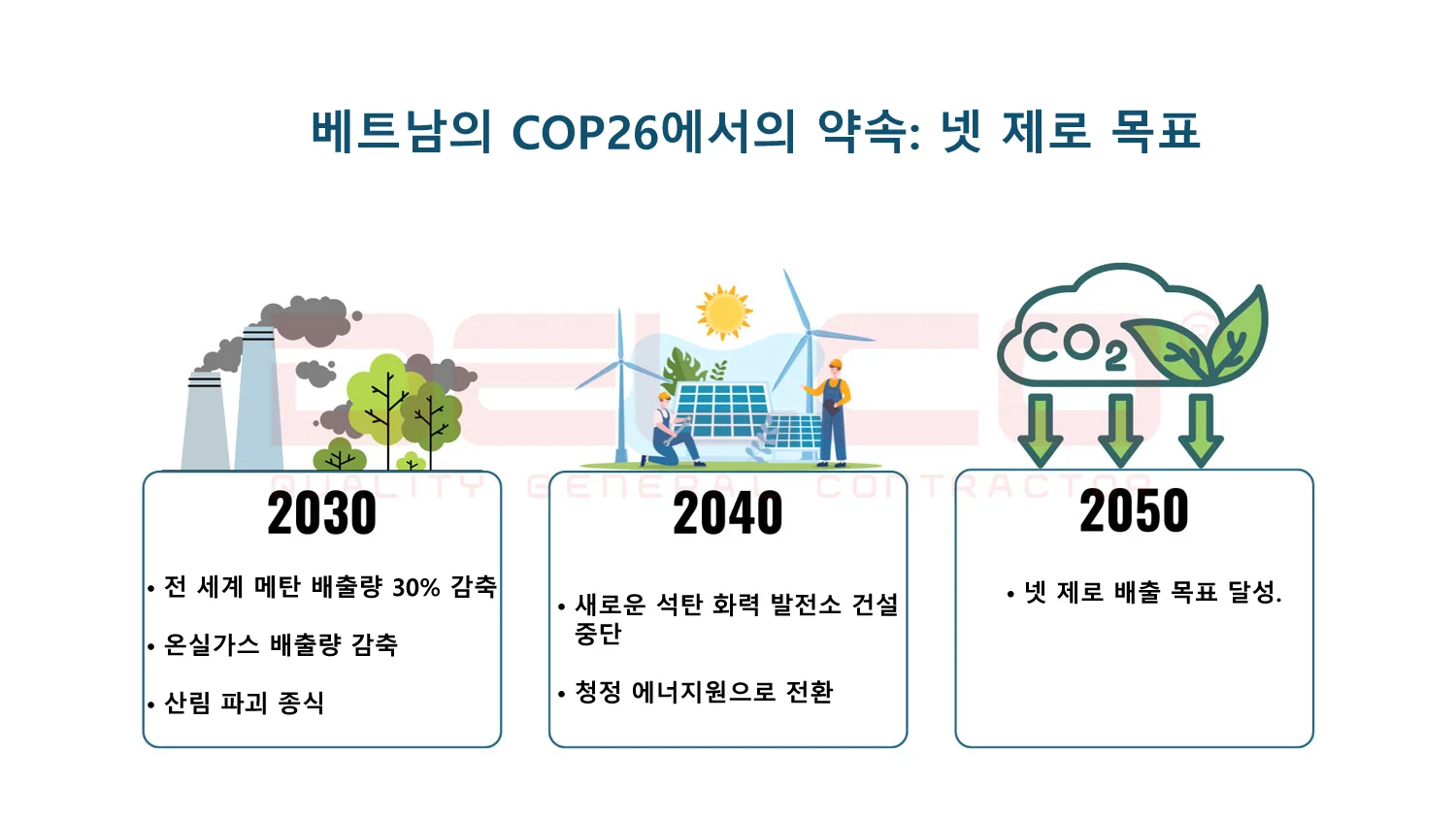 베트남의 COP26에서의 약속: 넷 제로 목표

$CO_2$

QUALITY GENERAL CONTRACTOR

2030

• 전 세계 메탄 배출량 30% 감축

• 온실가스 배출량 감축

• 산림 파괴 종식

2040

• 새로운 석탄 화력 발전소 건설 중단

• 청정 에너지원으로 전환

2050

• 넷 제로 배출 목표 달성.